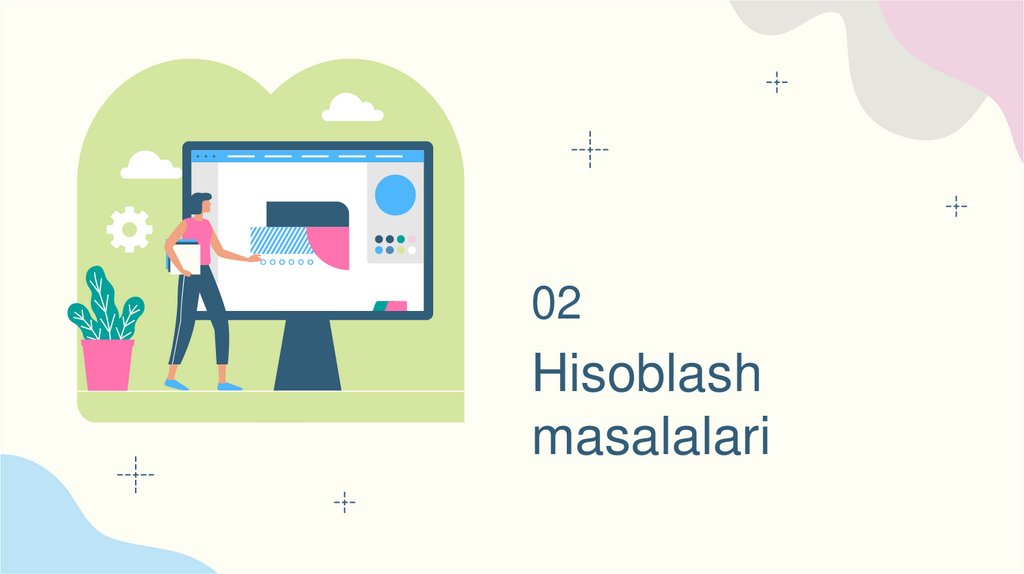 02

Hisoblash masalalari